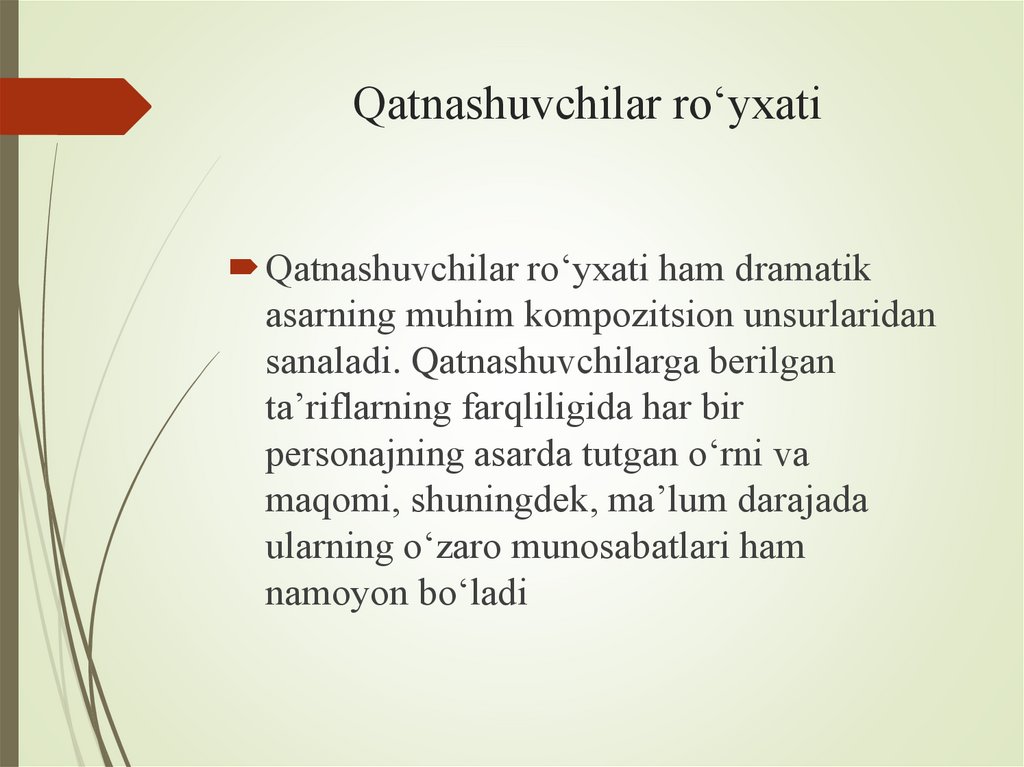 Qatnashuvchilar ro‘yxati

Qatnashuvchilar ro‘yxati ham dramatik asarning muhim kompozitsion unsurlaridan sanaladi. Qatnashuvchilarga berilgan ta’riflarning farqliligida har bir personajning asarda tutgan o‘rni va maqomi, shuningdek, ma’lum darajada ularning o‘zaro munosabatlari ham namoyon bo‘ladi